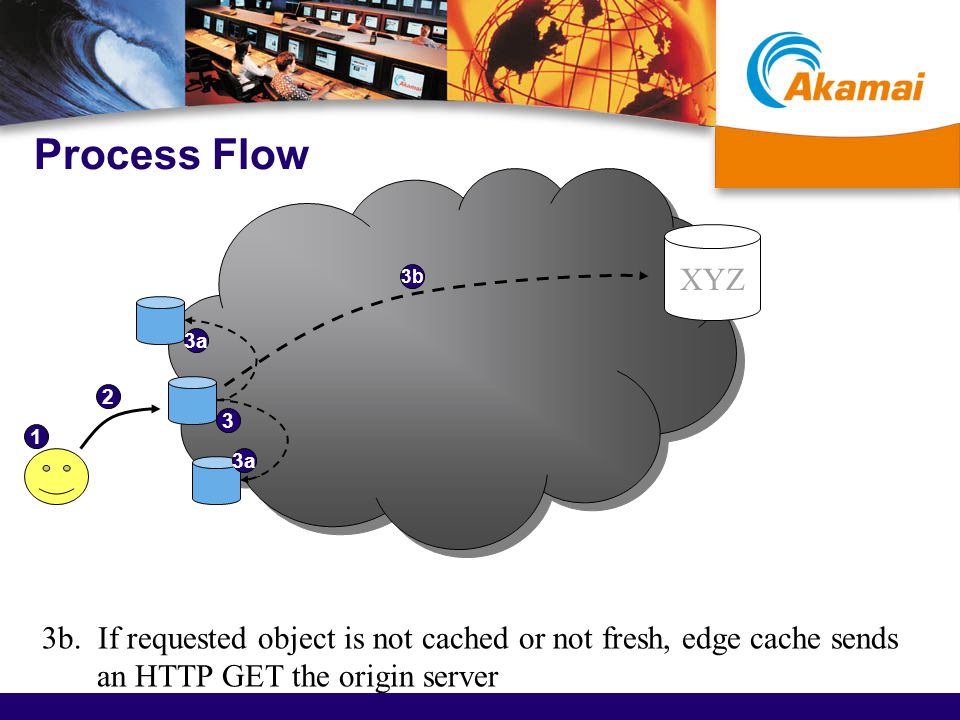 Akamai

Process Flow

3b

XYZ

3a

2

3

1

3a

3b. If requested object is not cached or not fresh, edge cache sends an HTTP GET the origin server